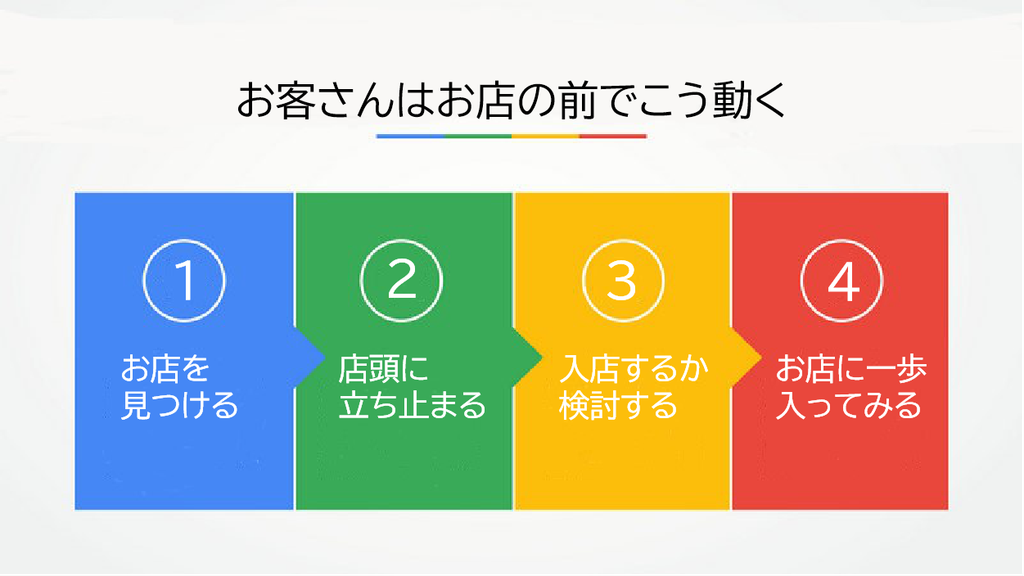 お客さんはお店の前でこう動く

1
お店を
見つける

2
店頭に
立ち止まる

3
入店するか
検討する

4
お店に一歩
入ってみる